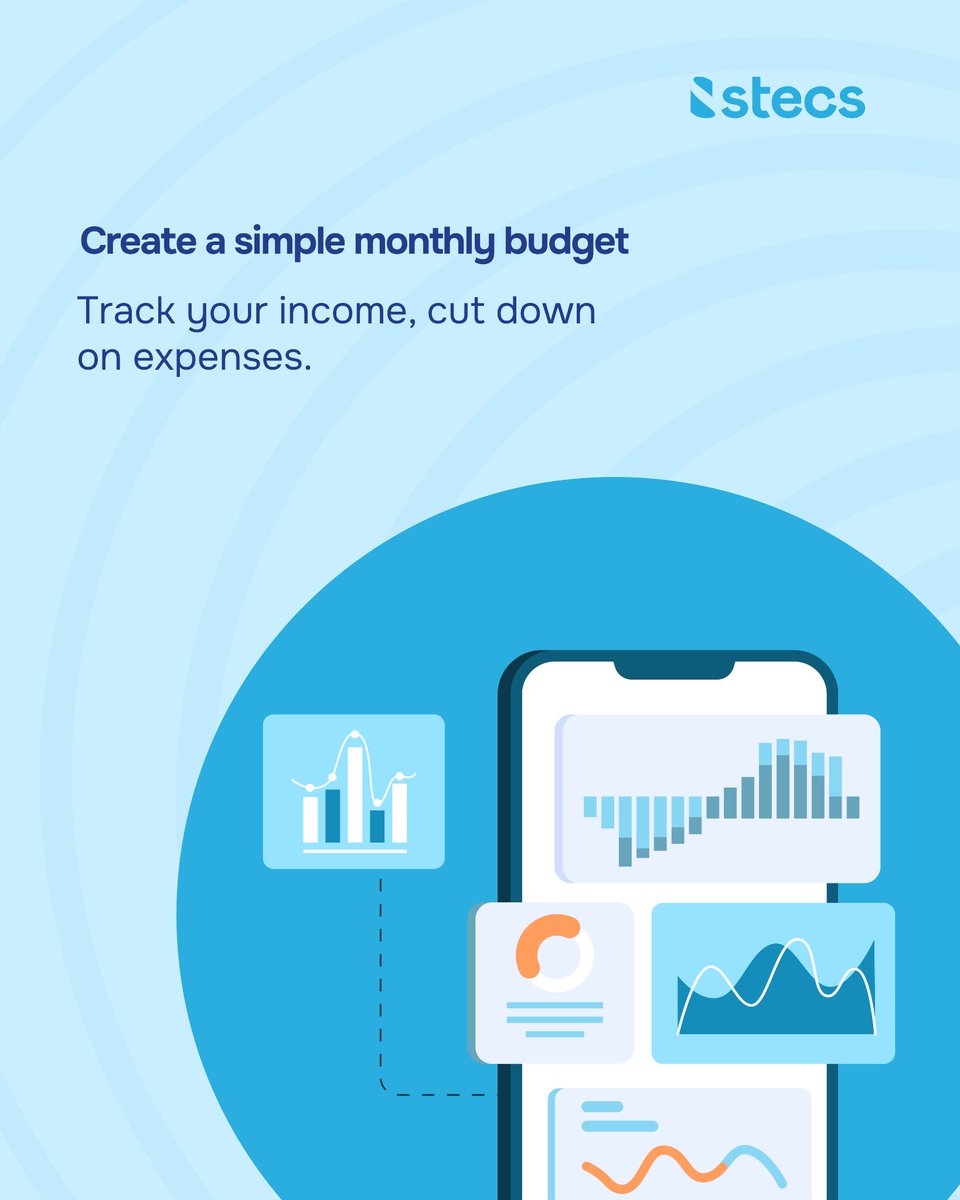 stecs

Create a simple monthly budget

Track your income, cut down on expenses.